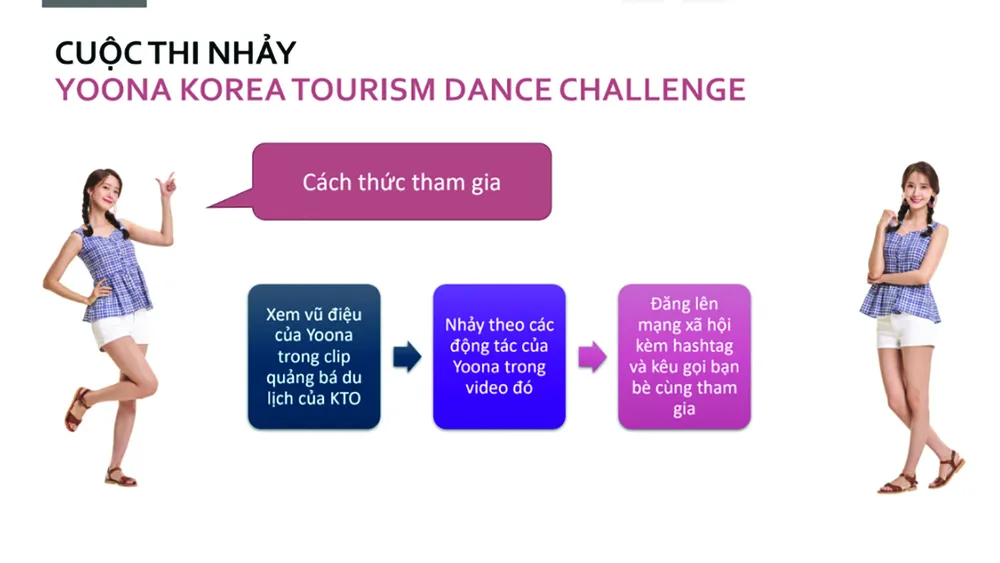 CUỘC THI NHẢY
YOONA KOREA TOURISM DANCE CHALLENGE

Cách thức tham gia

Xem vũ điệu của Yoona trong clip quảng bá du lịch của KTO

Nhảy theo các động tác của Yoona trong video đó

Đăng lên mạng xã hội kèm hashtag và kêu gọi bạn bè cùng tham gia